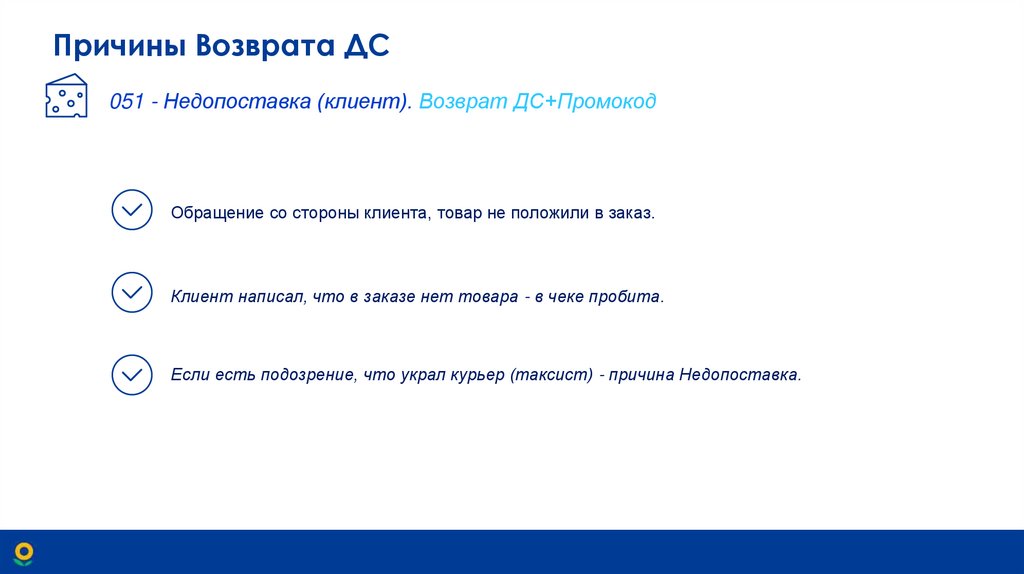 Причины Возврата ДС

051 - Недопоставка (клиент). Возврат ДС+Промокод

Обращение со стороны клиента, товар не положили в заказ.

Клиент написал, что в заказе нет товара - в чеке пробита.

Если есть подозрение, что украл курьер (таксист) - причина Недопоставка.